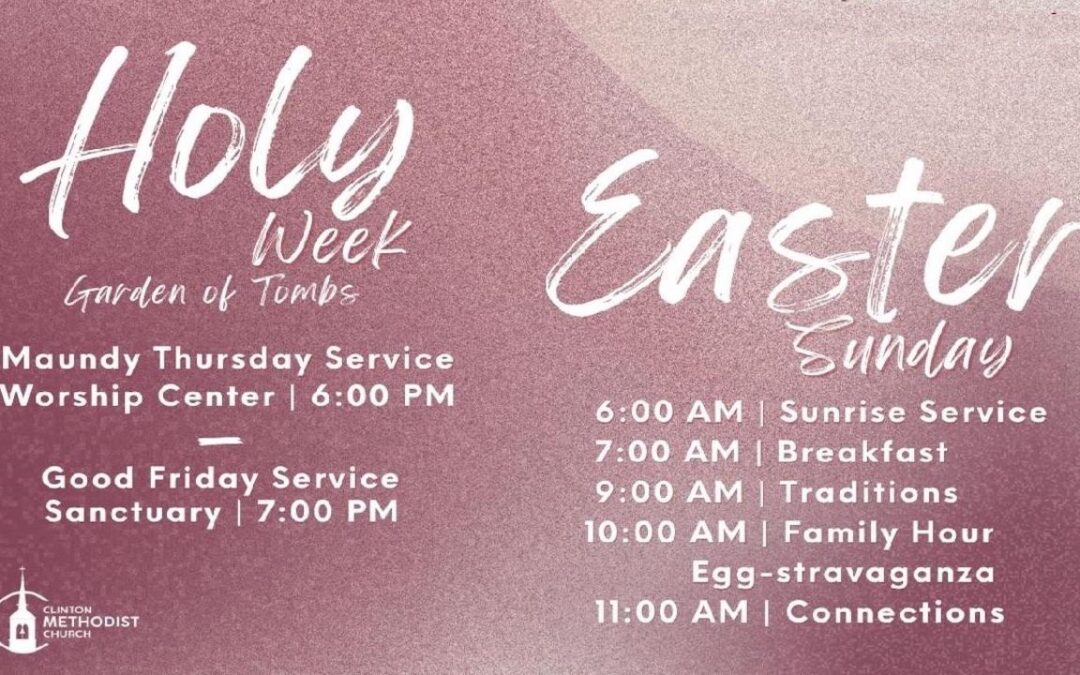 Holy
Week
Garden of Tombs

Maundy Thursday Service
Worship Center | 6:00 PM

Good Friday Service
Sanctuary | 7:00 PM

CLINTON
METHODIST
CHURCH

Easter
Sunday

6:00 AM | Sunrise Service
7:00 AM | Breakfast
9:00 AM | Traditions
10:00 AM | Family Hour
Egg-stravaganza
11:00 AM | Connections